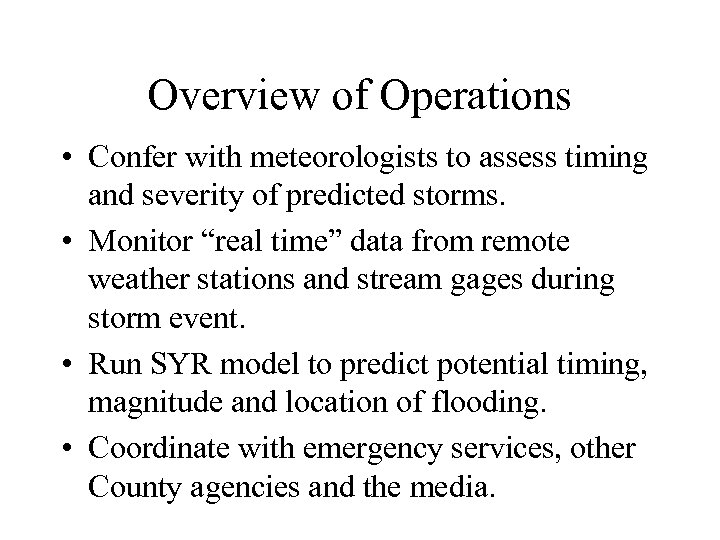 Overview of Operations

• Confer with meteorologists to assess timing and severity of predicted storms.

• Monitor “real time” data from remote weather stations and stream gages during storm event.

• Run SYR model to predict potential timing, magnitude and location of flooding.

• Coordinate with emergency services, other County agencies and the media.